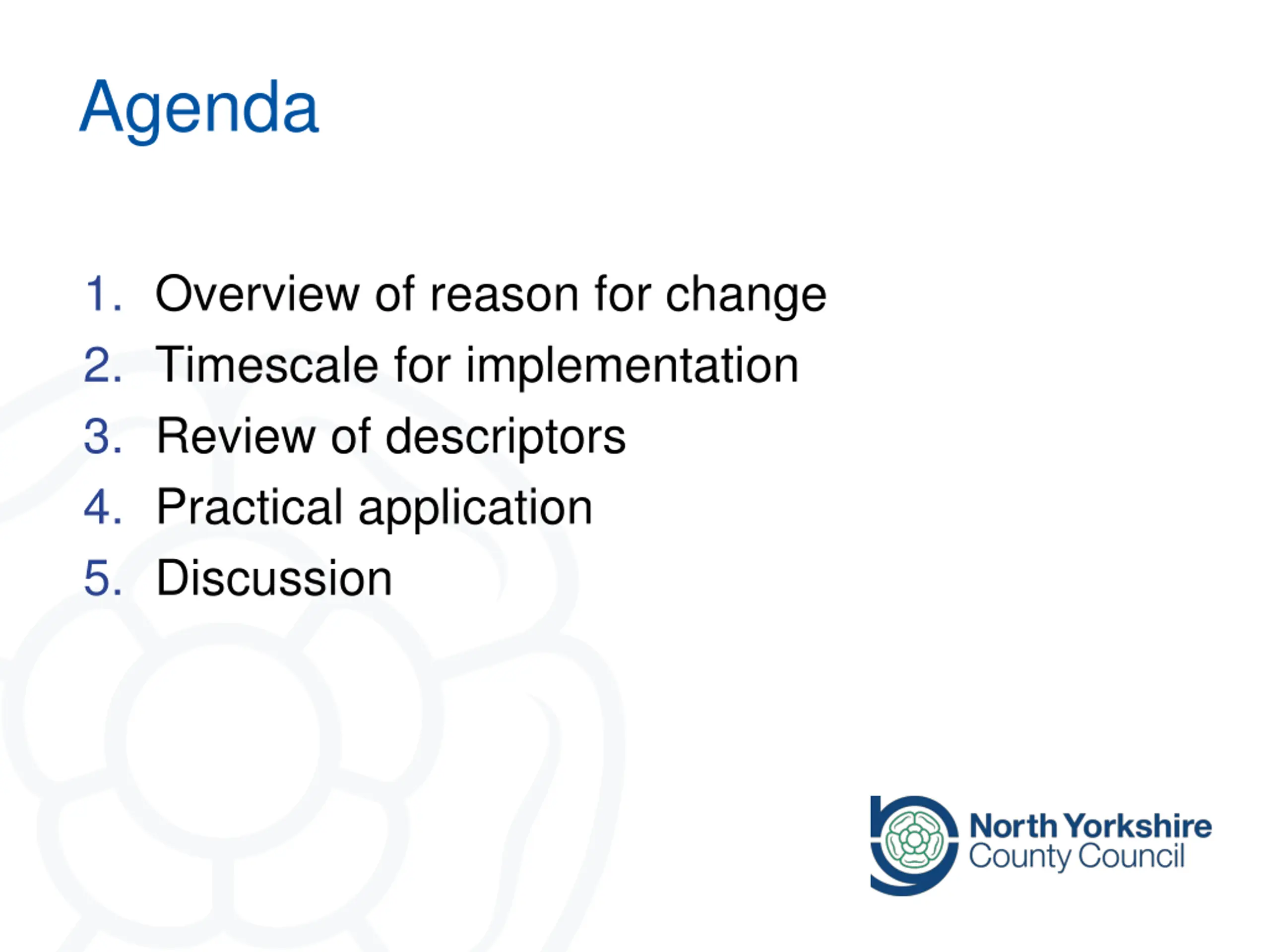 Agenda

1. Overview of reason for change
2. Timescale for implementation
3. Review of descriptors
4. Practical application
5. Discussion

North Yorkshire
County Council